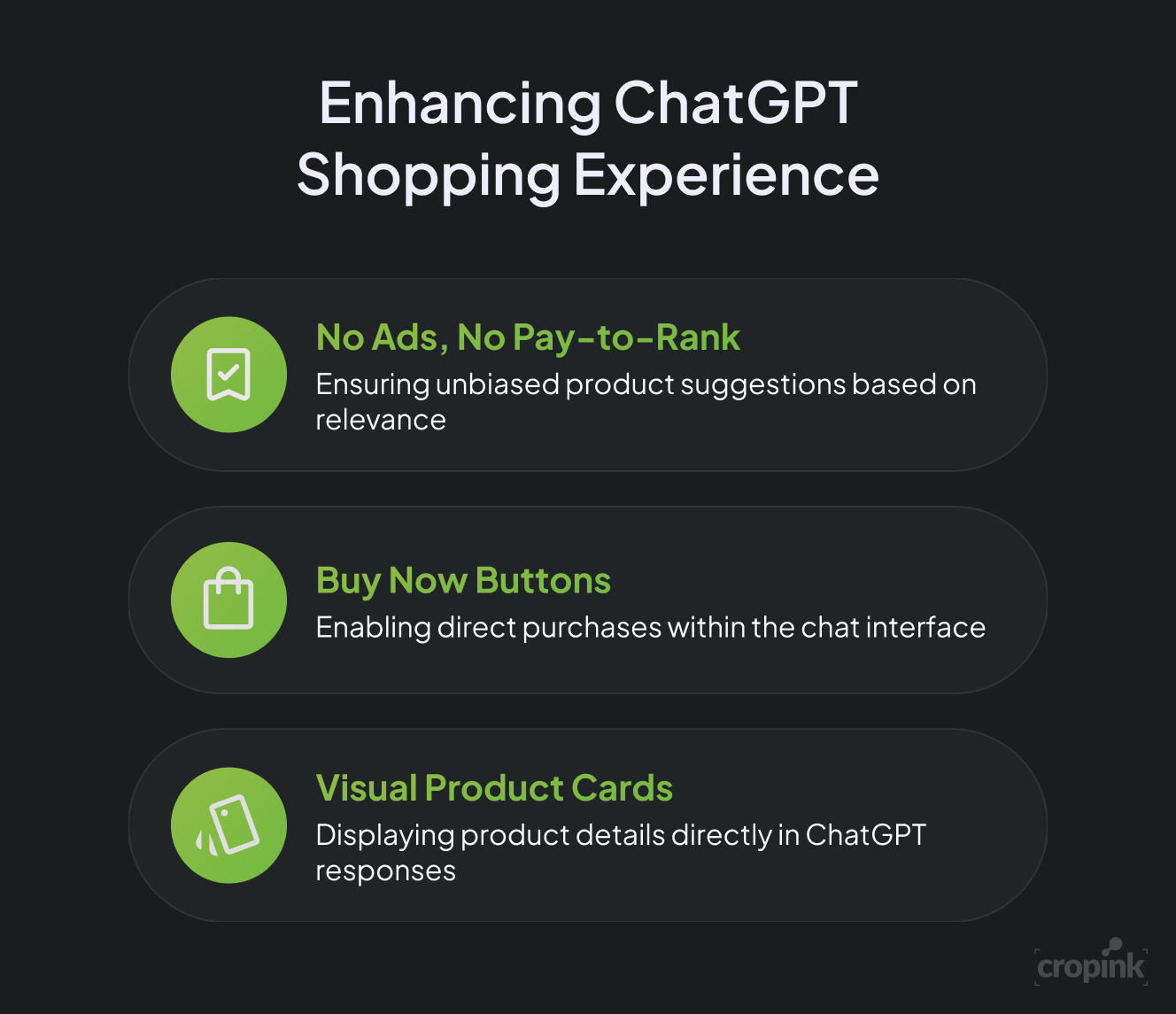 Enhancing ChatGPT Shopping Experience

No Ads, No Pay-to-Rank
Ensuring unbiased product suggestions based on relevance

Buy Now Buttons
Enabling direct purchases within the chat interface

Visual Product Cards
Displaying product details directly in ChatGPT responses

cropink